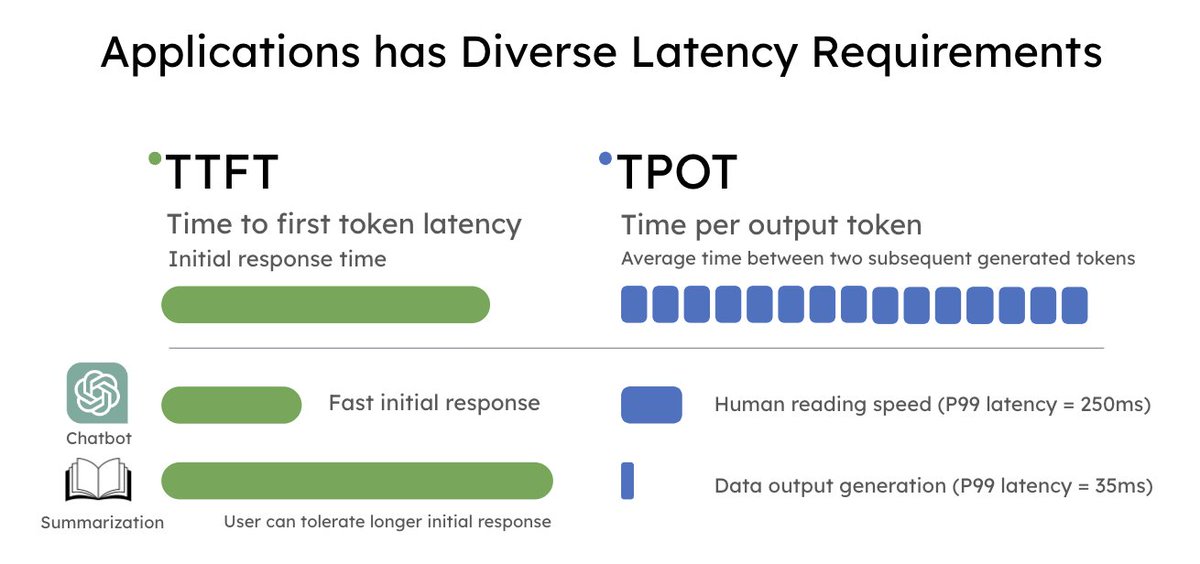 Applications has Diverse Latency Requirements

TTFT

Time to first token latency

Initial response time

TPOT

Time per output token

Average time between two subsequent generated tokens

Chatbot

Fast initial response

Human reading speed (P99 latency = 250ms)

Summarization

User can tolerate longer initial response

Data output generation (P99 latency = 35ms)